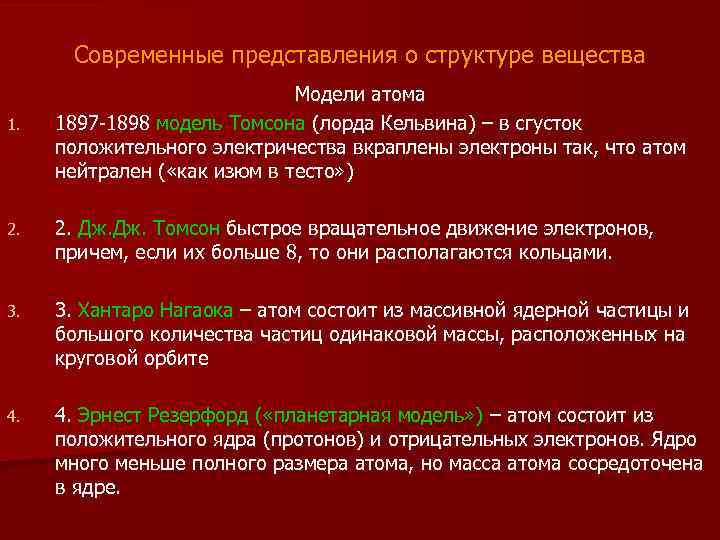 Современные представления о структуре вещества

Модели атома

1. 1897-1898 модель Томсона (лорда Кельвина) – в сгусток положительного электричества вкраплены электроны так, что атом нейтрален («как изюм в тесто»)

2. 2. Дж.Дж. Томсон быстрое вращательное движение электронов, причем, если их больше 8, то они располагаются кольцами.

3. 3. Хантаро Нагаока – атом состоит из массивной ядерной частицы и большого количества частиц одинаковой массы, расположенных на круговой орбите

4. 4. Эрнест Резерфорд («планетарная модель») – атом состоит из положительного ядра (протонов) и отрицательных электронов. Ядро много меньше полного размера атома, но масса атома сосредоточена в ядре.